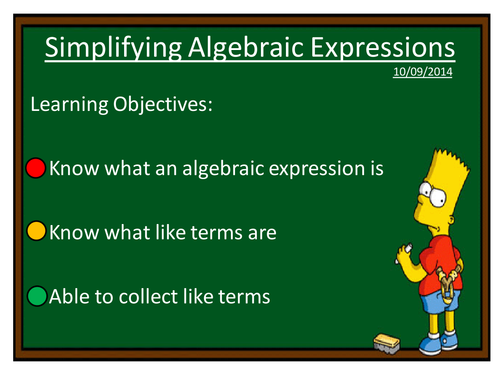 Simplifying Algebraic Expressions

10/09/2014

Learning Objectives:

Know what an algebraic expression is

Know what like terms are

Able to collect like terms